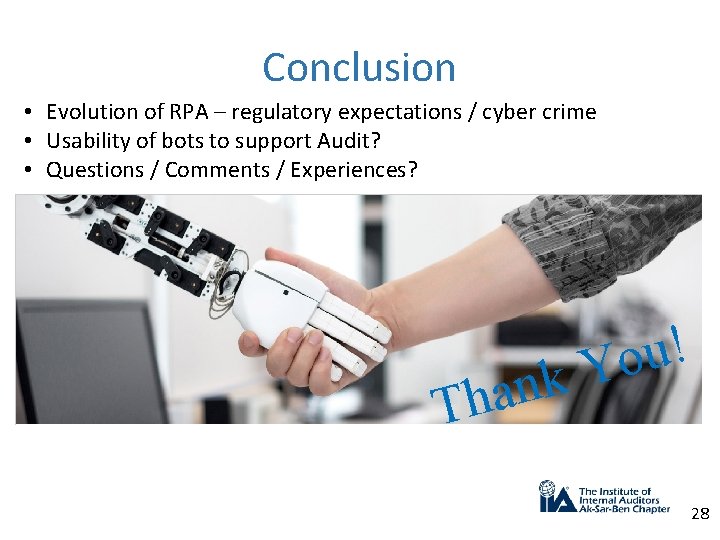 Conclusion

• Evolution of RPA – regulatory expectations / cyber crime
• Usability of bots to support Audit?
• Questions / Comments / Experiences?

Thank You!

IIA The Institute of Internal Auditors Ak-Sar-Ben Chapter

28